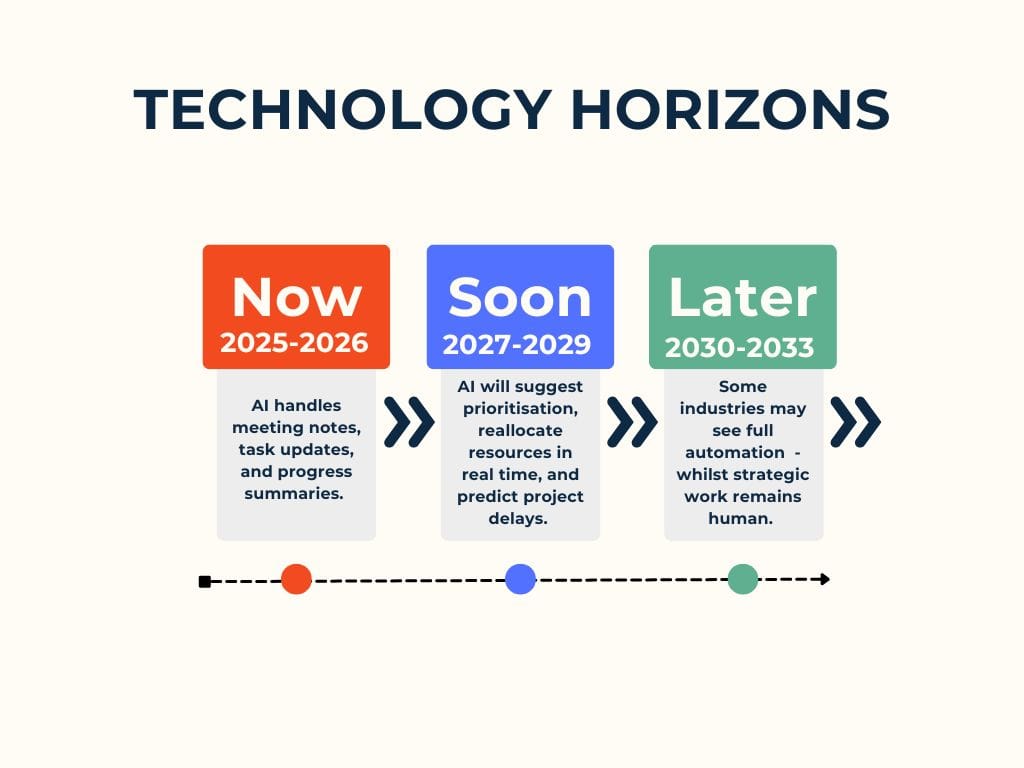 TECHNOLOGY HORIZONS

Now
2025-2026

AI handles meeting notes, task updates, and progress summaries.

Soon
2027-2029

AI will suggest prioritisation, reallocate resources in real time, and predict project delays.

Later
2030-2033

Some industries may see full automation - whilst strategic work remains human.